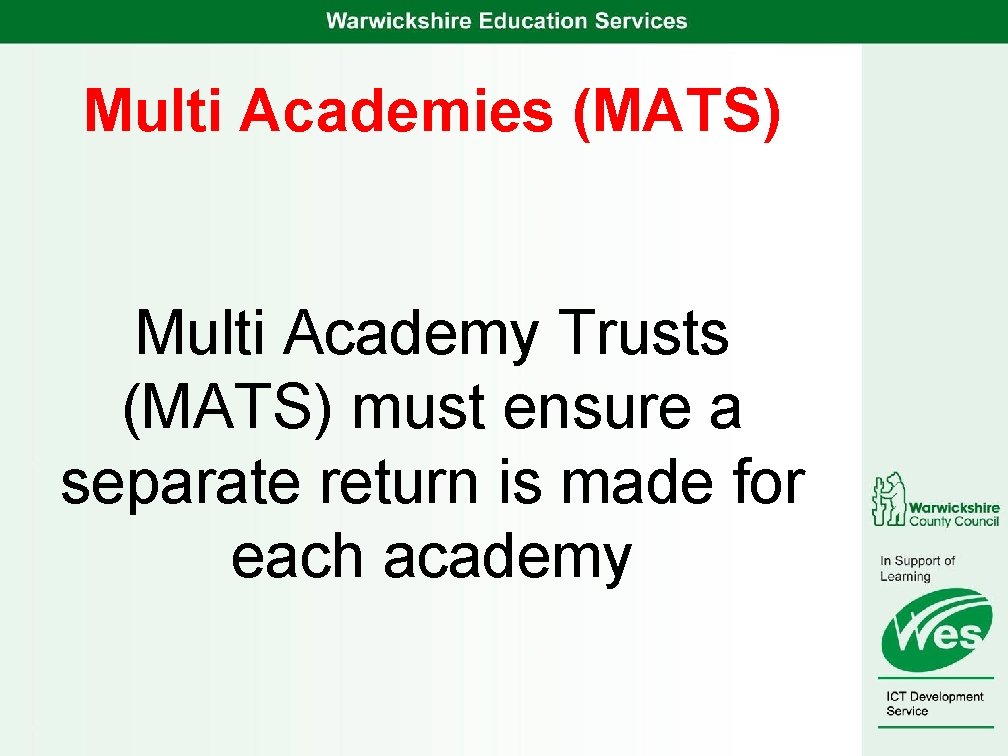 Warwickshire Education Services

Multi Academies (MATS)

Multi Academy Trusts (MATS) must ensure a separate return is made for each academy

Warwickshire County Council

In Support of Learning

Wes

ICT Development Service